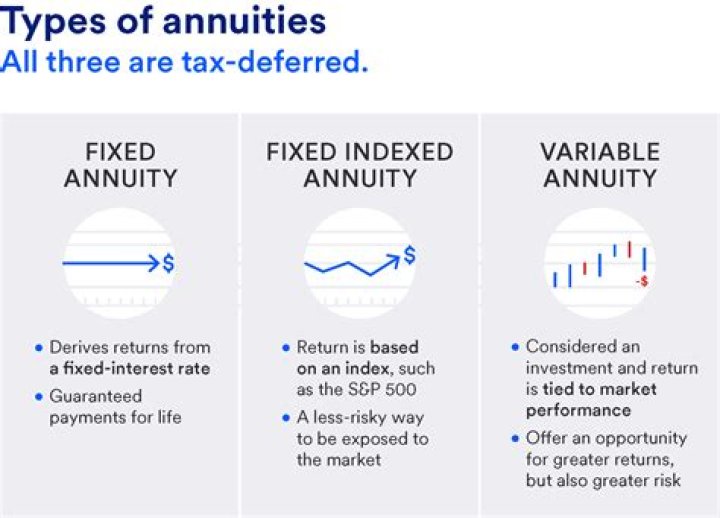 Types of annuities
All three are tax-deferred.

FIXED ANNUITY

$

• Derives returns from a fixed-interest rate
• Guaranteed payments for life

FIXED INDEXED ANNUITY

$

• Return is based on an index, such as the S&P 500
• A less-risky way to be exposed to the market

VARIABLE ANNUITY

-$

• Considered an investment and return is tied to market performance
• Offer an opportunity for greater returns, but also greater risk